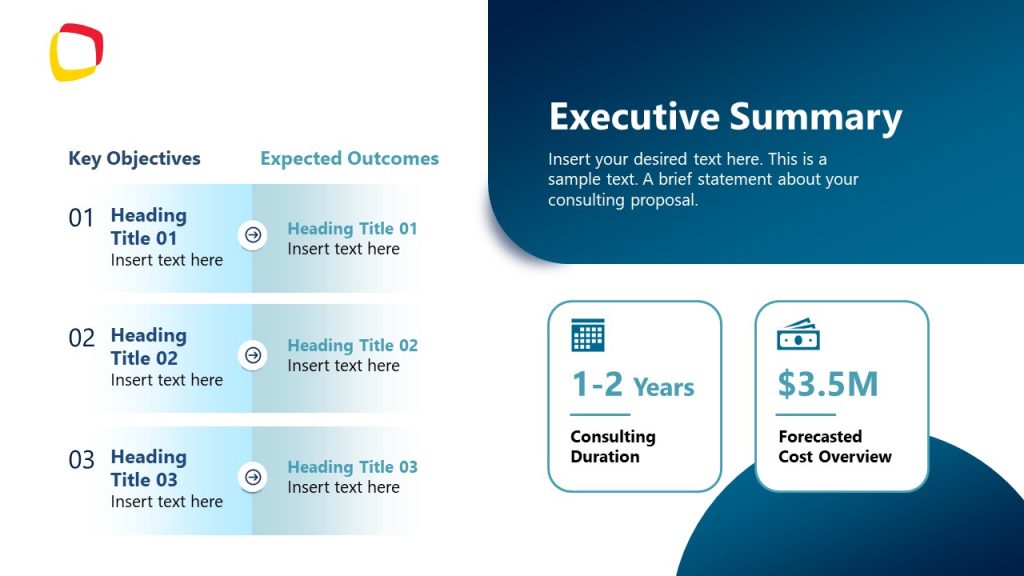 Executive Summary

Insert your desired text here. This is a sample text. A brief statement about your consulting proposal.

Key Objectives

Expected Outcomes

01 Heading Title 01
Insert text here

Heading Title 01
Insert text here

02 Heading Title 02
Insert text here

Heading Title 02
Insert text here

03 Heading Title 03
Insert text here

Heading Title 03
Insert text here

1-2 Years
Consulting Duration

$3.5M
Forecasted Cost Overview